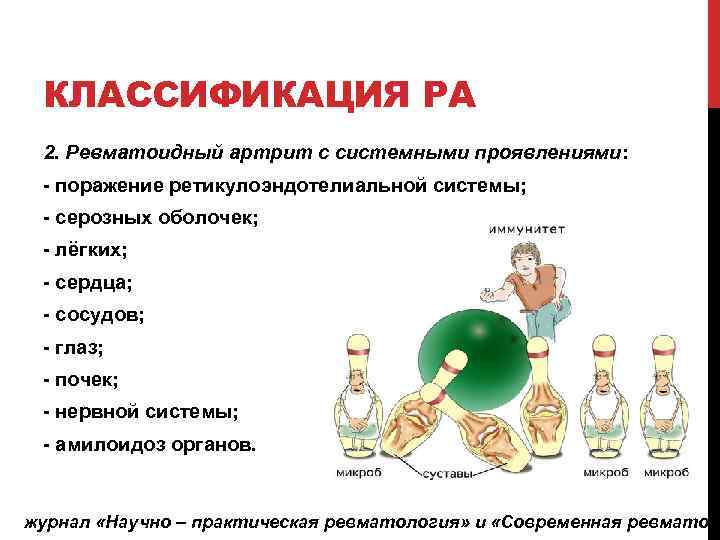 КЛАССИФИКАЦИЯ РА

2. Ревматоидный артрит с системными проявлениями:
- поражение ретикулоэндотелиальной системы;
- серозных оболочек;
- лёгких;
- сердца;
- сосудов;
- глаз;
- почек;
- нервной системы;
- амилоидоз органов.

иммунитет

микроб

суставы

микроб

микроб

журнал «Научно – практическая ревматология» и «Современная ревмато